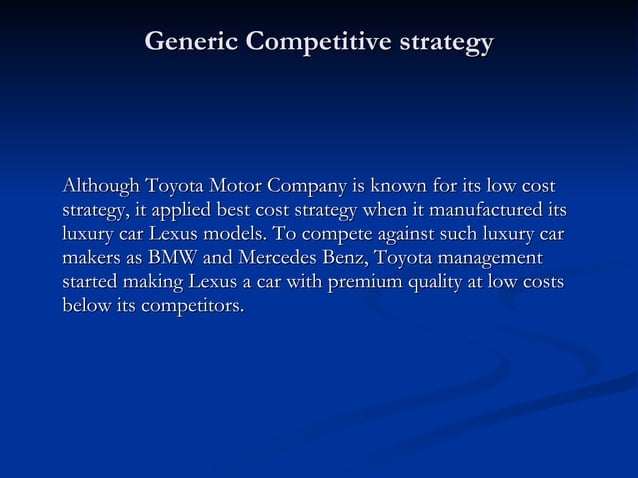 Generic Competitive strategy

Although Toyota Motor Company is known for its low cost strategy, it applied best cost strategy when it manufactured its luxury car Lexus models. To compete against such luxury car makers as BMW and Mercedes Benz, Toyota management started making Lexus a car with premium quality at low costs below its competitors.